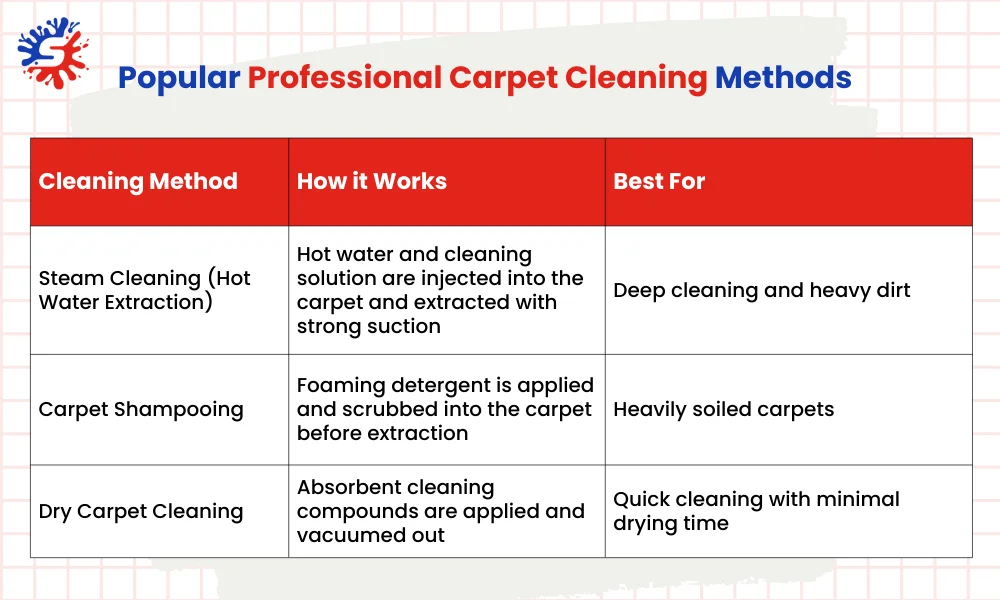 Popular Professional Carpet Cleaning Methods

| Cleaning Method | How it Works | Best For |
|---|---|---|
| Steam Cleaning (Hot Water Extraction) | Hot water and cleaning solution are injected into the carpet and extracted with strong suction | Deep cleaning and heavy dirt |
| Carpet Shampooing | Foaming detergent is applied and scrubbed into the carpet before extraction | Heavily soiled carpets |
| Dry Carpet Cleaning | Absorbent cleaning compounds are applied and vacuumed out | Quick cleaning with minimal drying time |